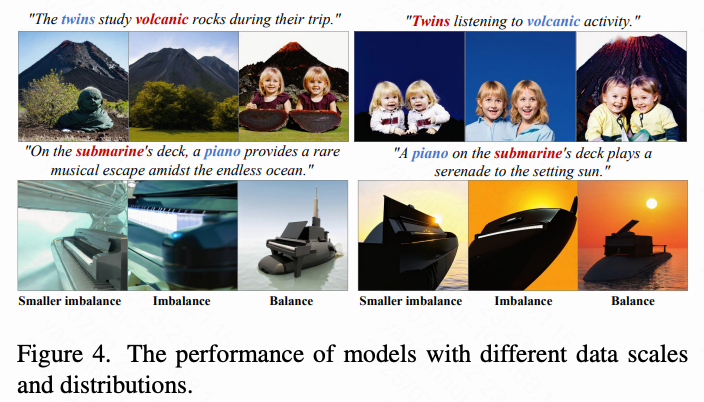 "The twins study volcanic rocks during their trip."

"Twins listening to volcanic activity."

"On the submarine's deck, a piano provides a rare musical escape amidst the endless ocean."

"A piano on the submarine's deck plays a serenade to the setting sun."

Smaller imbalance Imbalance Balance

Smaller imbalance Imbalance Balance

Figure 4. The performance of models with different data scales and distributions.